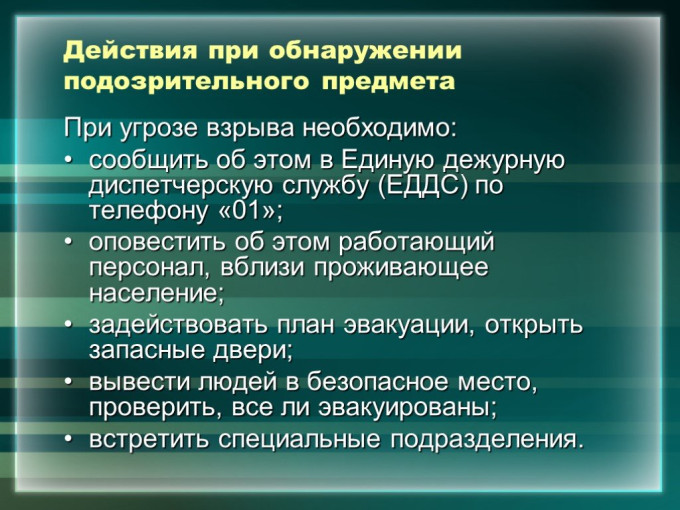 Действия при обнаружении подозрительного предмета

При угрозе взрыва необходимо:

• сообщить об этом в Единую дежурную диспетчерскую службу (ЕДДС) по телефону «01»;
• оповестить об этом работающий персонал, вблизи проживающее население;
• задействовать план эвакуации, открыть запасные двери;
• вывести людей в безопасное место, проверить, все ли эвакуированы;
• встретить специальные подразделения.